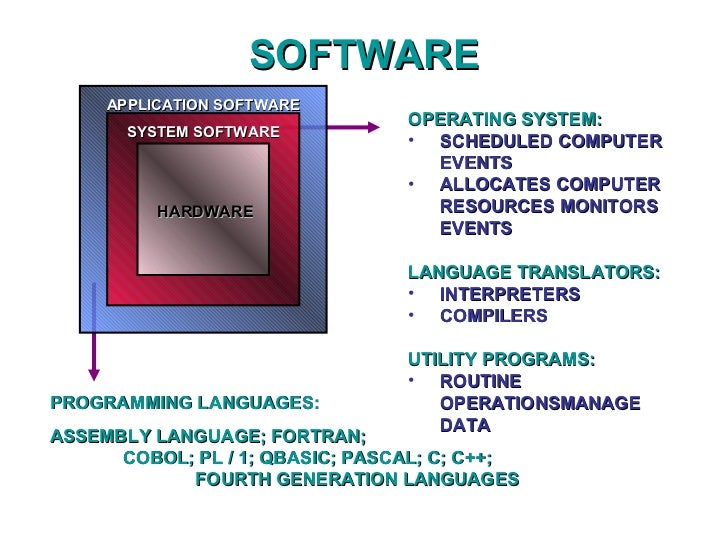 SOFTWARE

APPLICATION SOFTWARE

SYSTEM SOFTWARE

HARDWARE

OPERATING SYSTEM:
• SCHEDULED COMPUTER EVENTS
• ALLOCATES COMPUTER RESOURCES MONITORS EVENTS

LANGUAGE TRANSLATORS:
• INTERPRETERS
• COMPILERS

UTILITY PROGRAMS:
• ROUTINE OPERATIONSMANAGE DATA

PROGRAMMING LANGUAGES:

ASSEMBLY LANGUAGE; FORTRAN; COBOL; PL / 1; QBASIC; PASCAL; C; C++; FOURTH GENERATION LANGUAGES